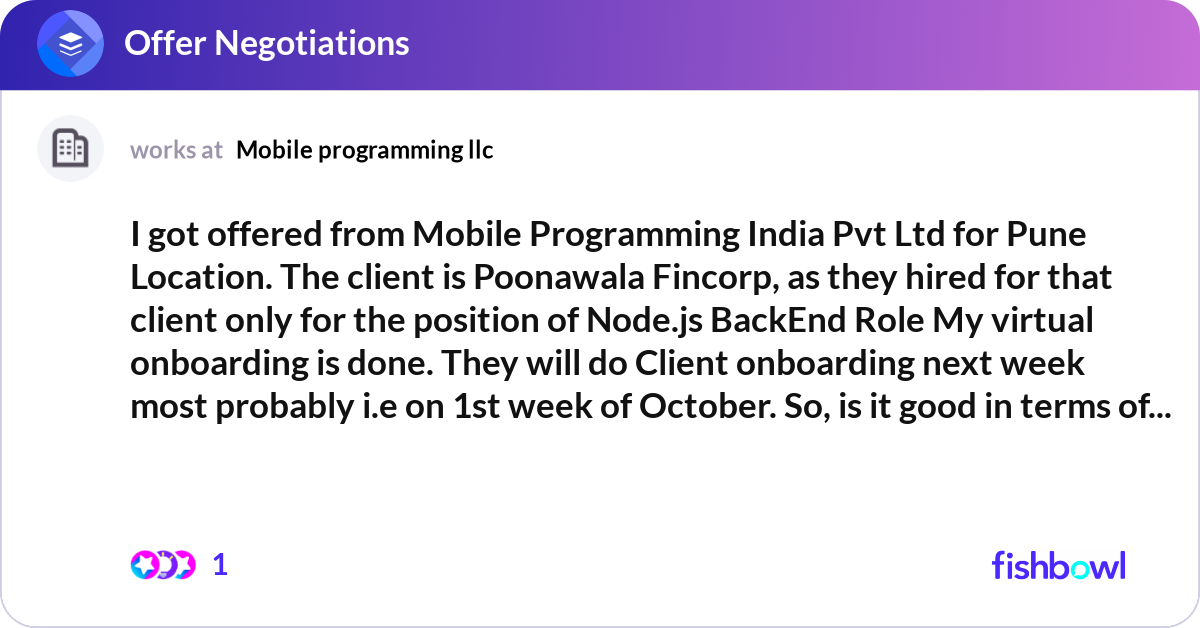 Offer Negotiations

works at Mobile programming llc

I got offered from Mobile Programming India Pvt Ltd for Pune Location. The client is Poonawala Fincorp, as they hired for that client only for the position of Node.js BackEnd Role My virtual onboarding is done. They will do Client onboarding next week most probably i.e on 1st week of October. So, is it good in terms of...

1

fishbowl